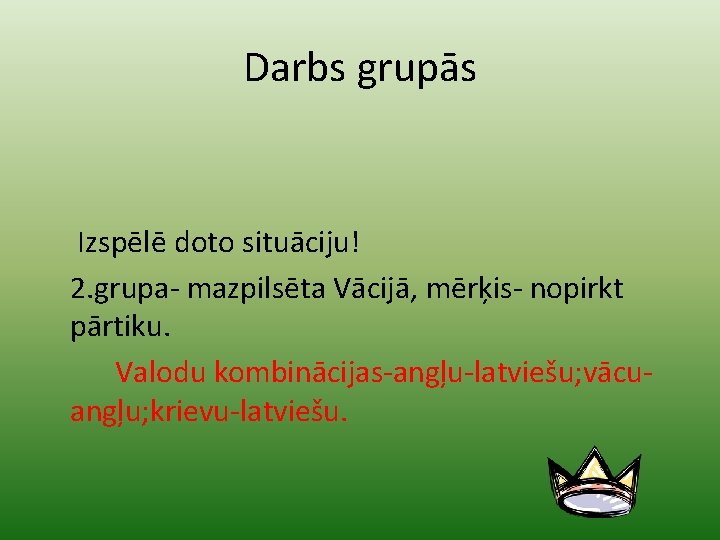 Darbs grupās

Izspēlē doto situāciju!

2.grupa- mazpilsēta Vācijā, mērķis- nopirkt pārtiku.

Valodu kombinācijas-angļu-latviešu;vācu-angļu;krievu-latviešu.